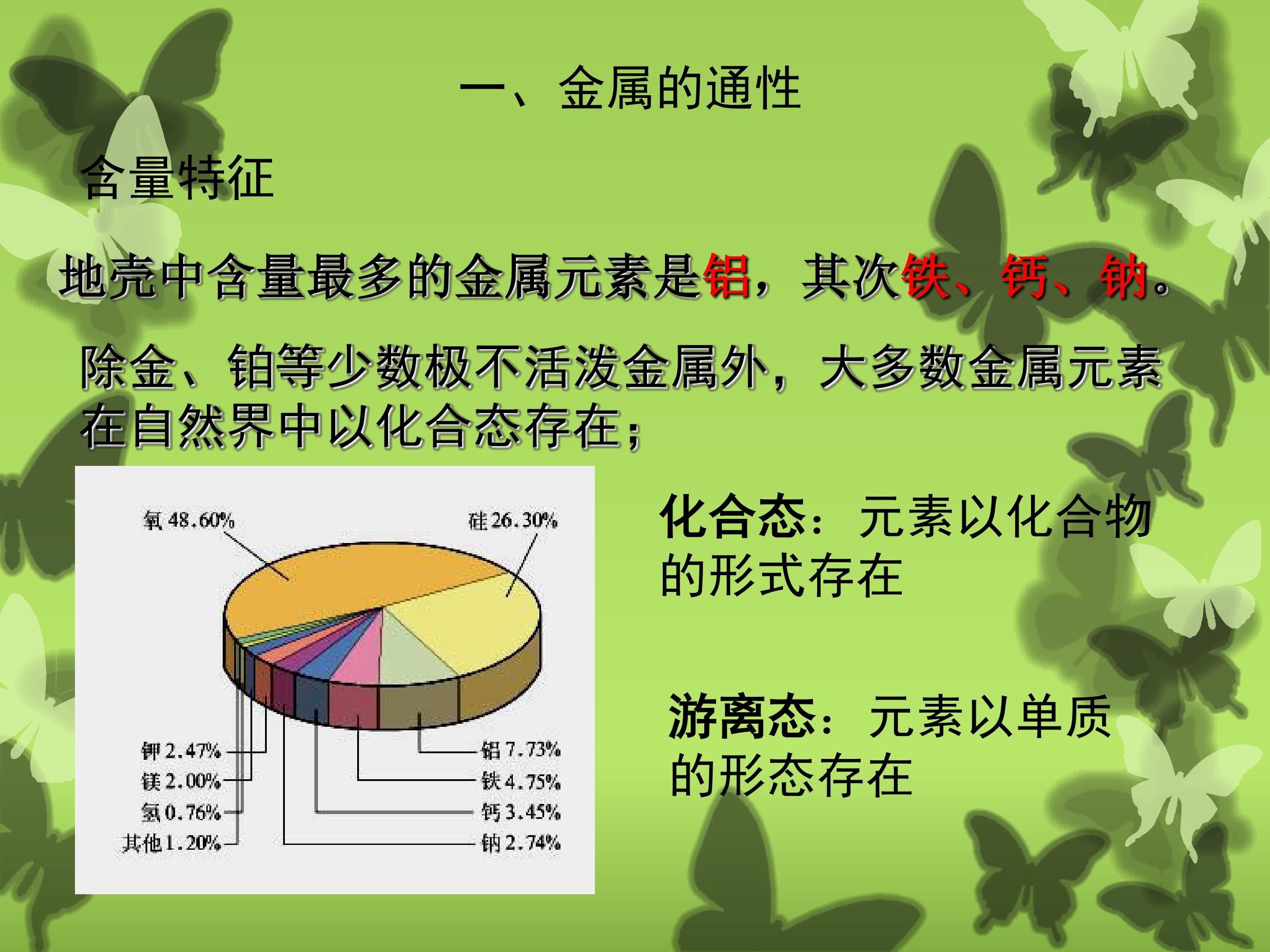 一、金属的通性

含量特征

地壳中含量最多的金属元素是铝，其次铁、钙、钠。

除金、铂等少数极不活泼金属外，大多数金属元素在自然界中以化合态存在；

氧 48.60%
硅 26.30%
钾 2.47%
镁 2.00%
氢 0.76%
其他 1.20%
铝 7.73%
铁 4.75%
钙 3.45%
钠 2.74%

化合态：元素以化合物的形式存在

游离态：元素以单质的形态存在